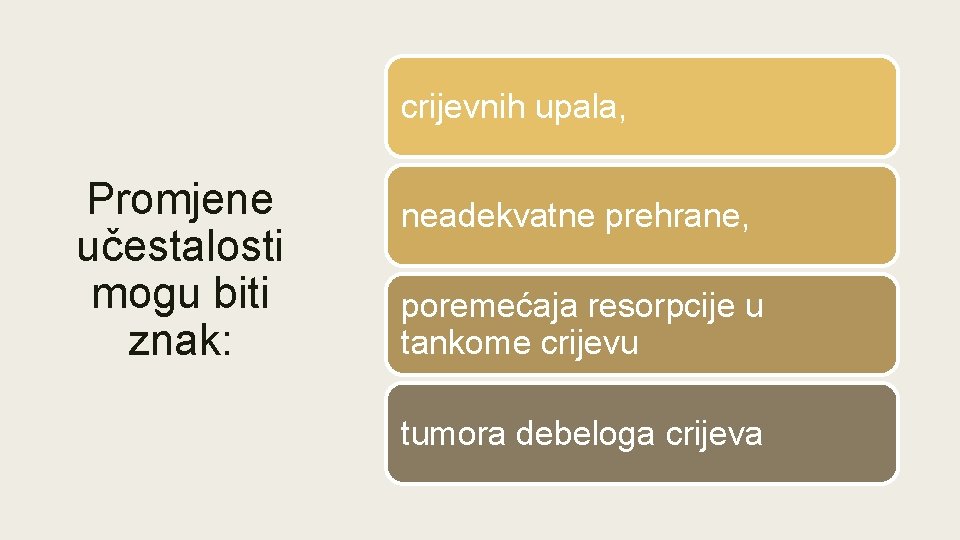 Promjene učestalosti mogu biti znak:

crijevnih upala,

neadekvatne prehrane,

poremećaja resorpcije u tankome crijevu

tumora debeloga crijeva